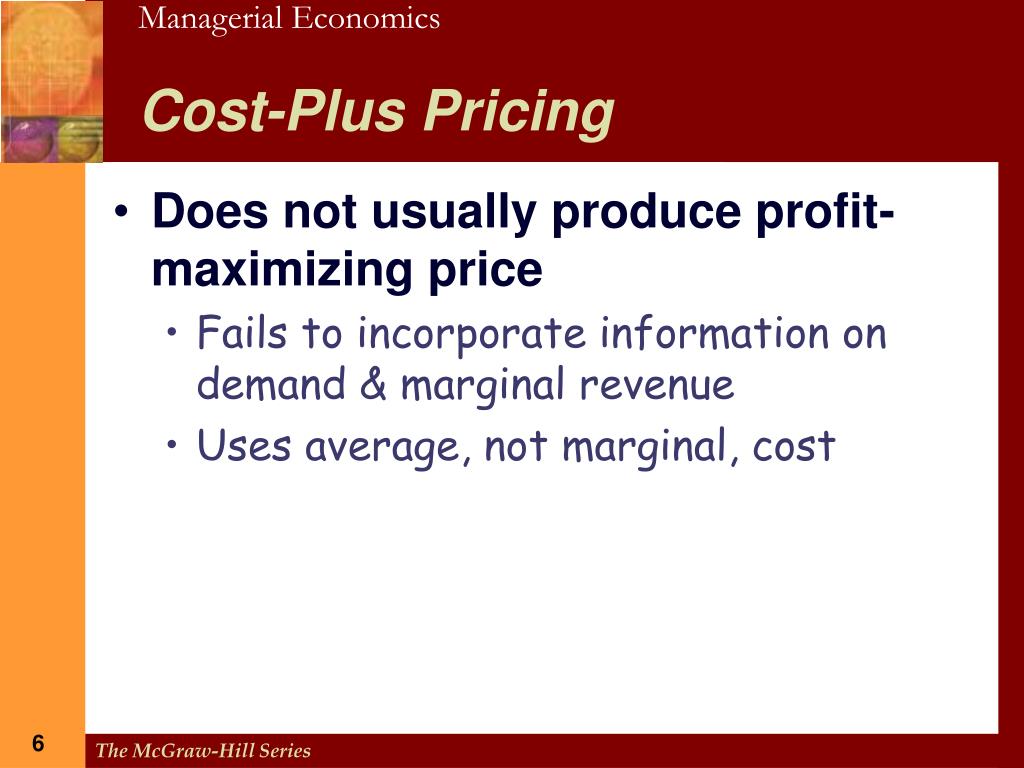 Managerial Economics

Cost-Plus Pricing

• Does not usually produce profit-maximizing price
  • Fails to incorporate information on demand & marginal revenue
  • Uses average, not marginal, cost

6

The McGraw-Hill Series